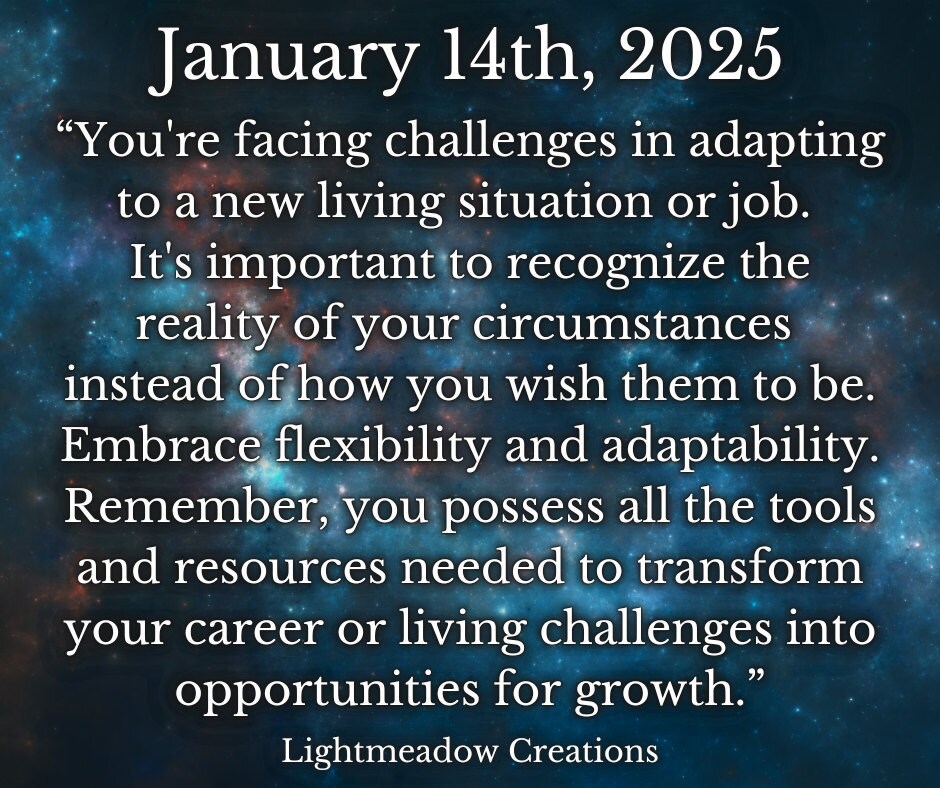 January 14th, 2025

“You're facing challenges in adapting to a new living situation or job. It's important to recognize the reality of your circumstances instead of how you wish them to be. Embrace flexibility and adaptability. Remember, you possess all the tools and resources needed to transform your career or living challenges into opportunities for growth.”

Lightmeadow Creations